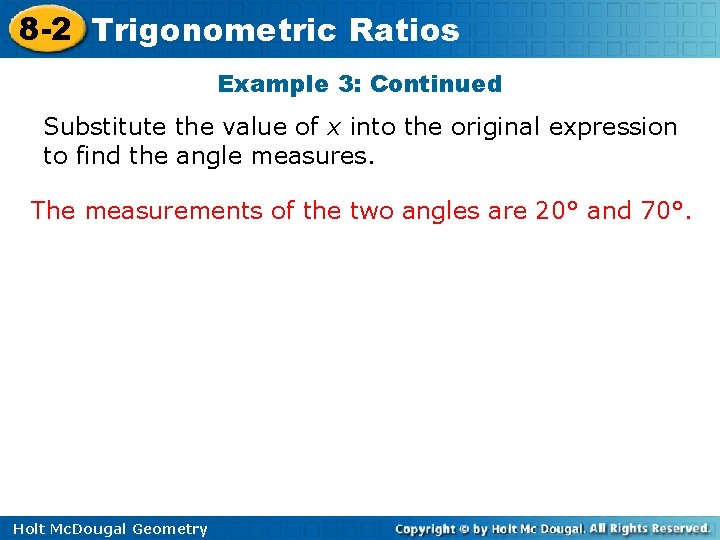 8-2 Trigonometric Ratios

Example 3: Continued

Substitute the value of $x$ into the original expression to find the angle measures.

The measurements of the two angles are 20° and 70°.

Holt McDougal Geometry

Copyright © by Holt Mc Dougal. All Rights Reserved.